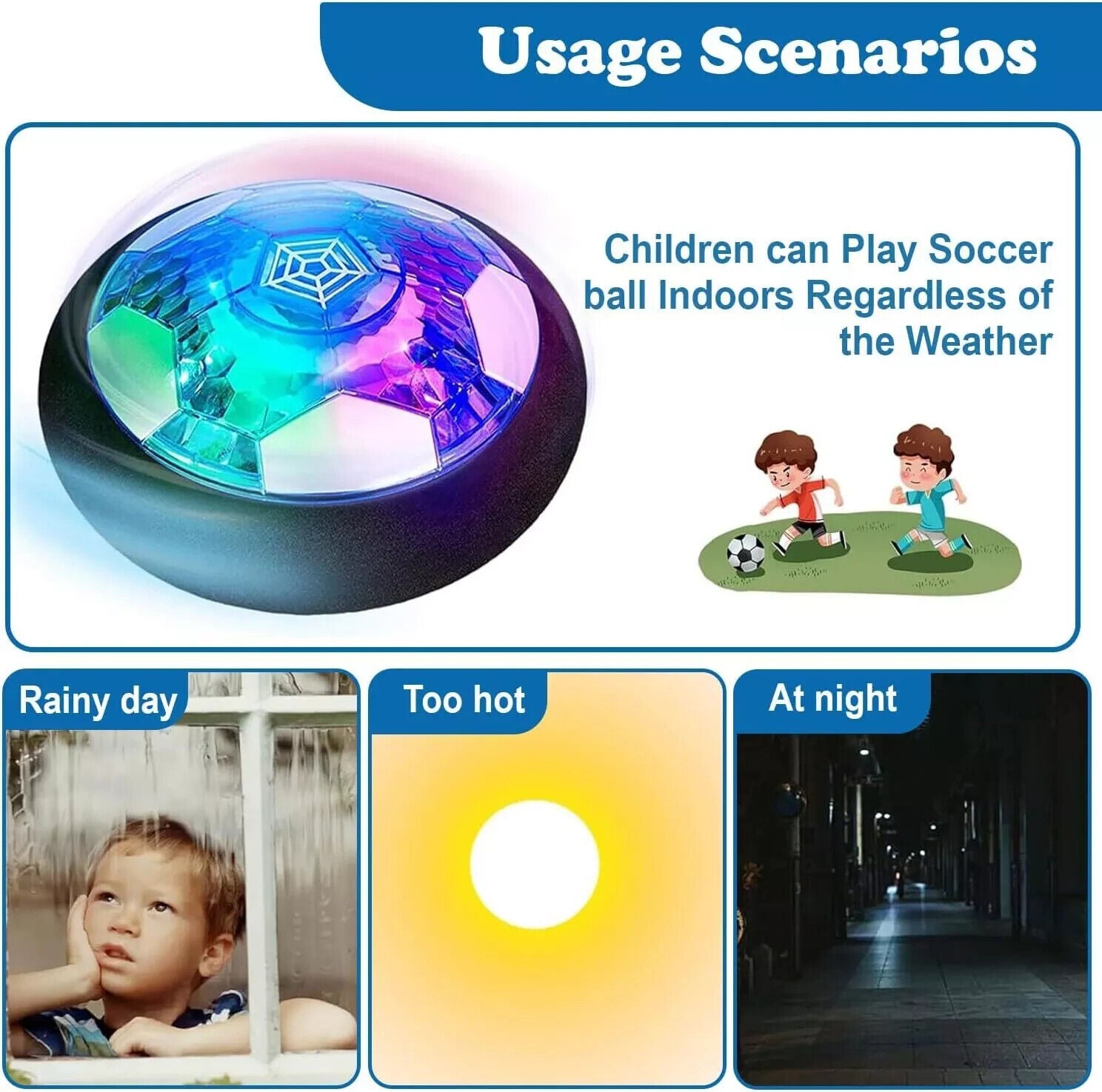 Usage Scenarios

Children can Play Soccer ball Indoors Regardless of the Weather

Rainy day

Too hot

At night